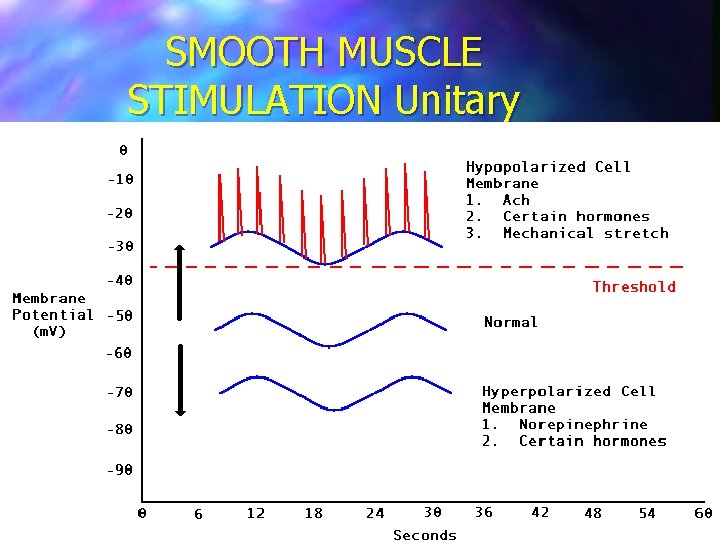 SMOOTH MUSCLE STIMULATION Unitary

0
-10
-20
-30
-40
-50
-60
-70
-80
-90

Membrane Potential (mV)

Hypopolarized Cell Membrane
1. Ach
2. Certain hormones
3. Mechanical stretch

Threshold

Normal

Hyperpolarized Cell Membrane
1. Norepinephrine
2. Certain hormones

0 6 12 18 24 30 36 42 48 54 60

Seconds